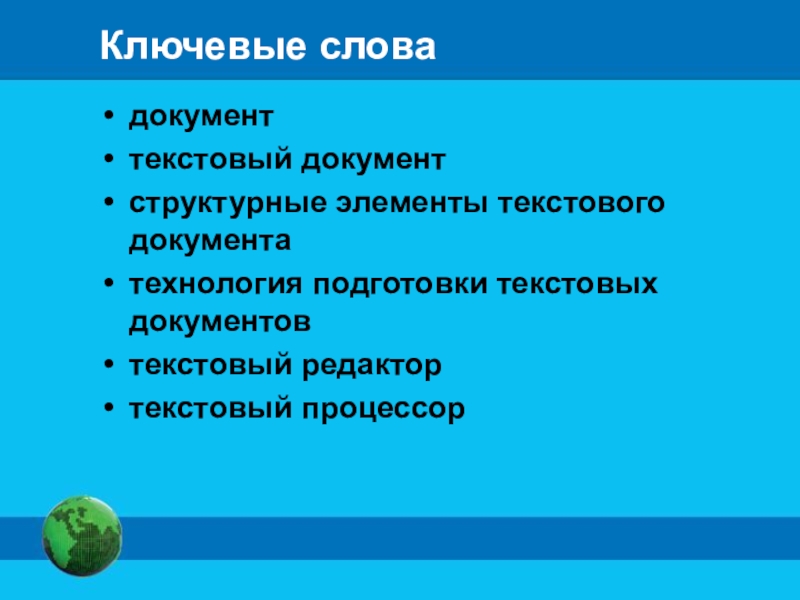 Ключевые слова

• документ
• текстовый документ
• структурные элементы текстового документа
• технология подготовки текстовых документов
• текстовый редактор
• текстовый процессор